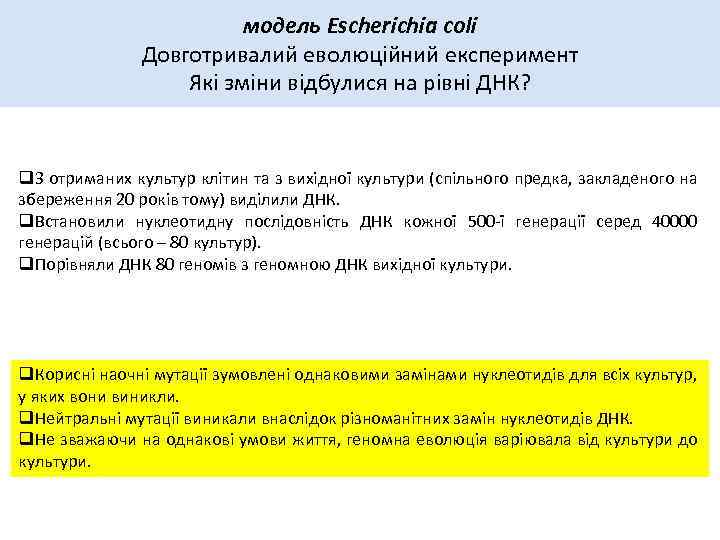 модель Escherichia coli
Довготривалий еволюційний експеримент
Які зміни відбулися на рівні ДНК?

❑З отриманих культур клітин та з вихідної культури (спільного предка, закладеного на збереження 20 років тому) виділили ДНК.
❑Встановили нуклеотидну послідовність ДНК кожної 500-ї генерації серед 40000 генерацій (всього – 80 культур).
❑Порівняли ДНК 80 геномів з геномною ДНК вихідної культури.

❑Корисні наочні мутації зумовлені однаковими замінами нуклеотидів для всіх культур, у яких вони виникли.
❑Нейтральні мутації виникали внаслідок різноманітних замін нуклеотидів ДНК.
❑Не зважаючи на однакові умови життя, геномна еволюція варіювала від культури до культури.